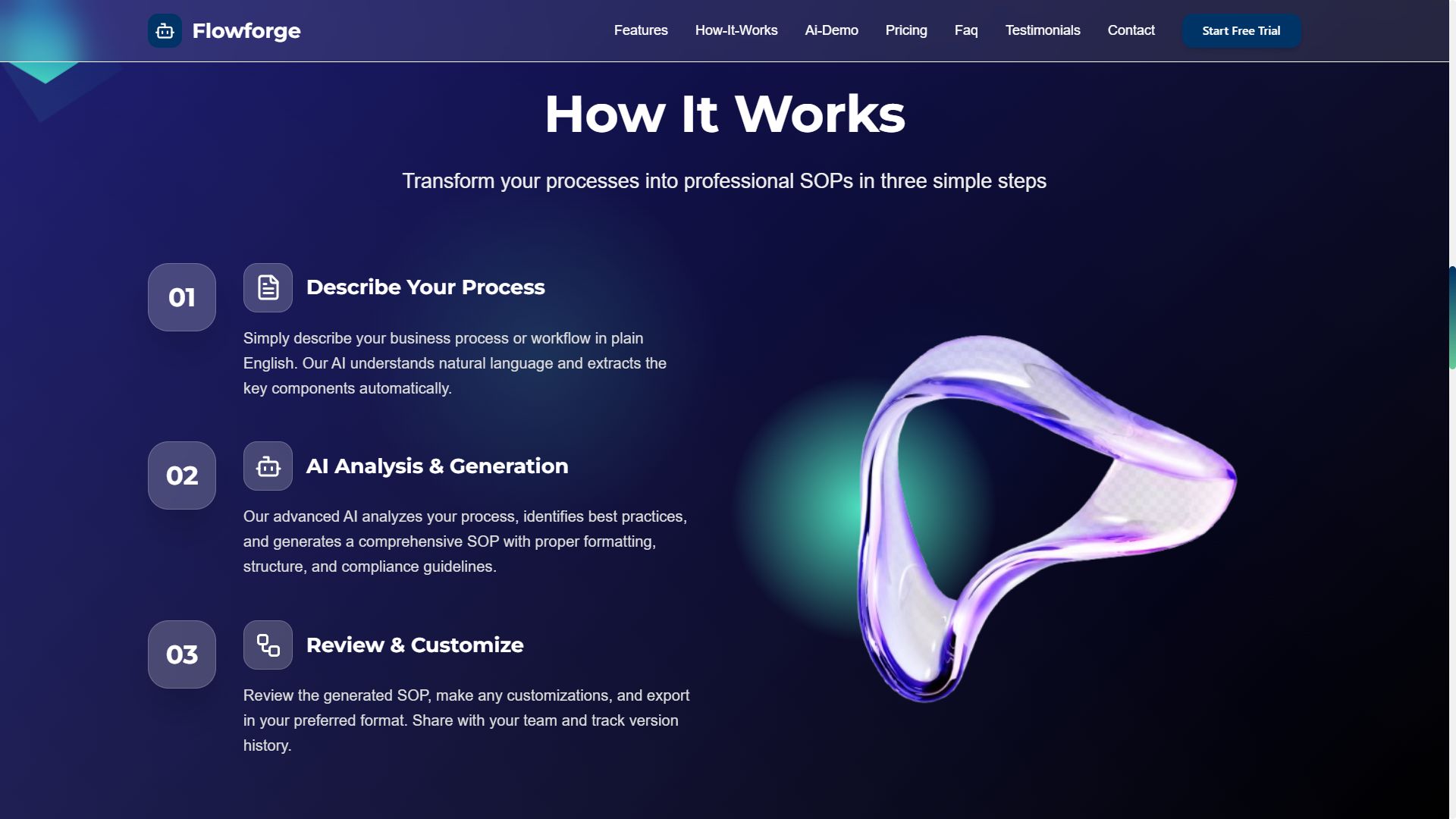 Flowforge

Features How-It-Works Ai-Demo Pricing Faq Testimonials Contact Start Free Trial

How It Works

Transform your processes into professional SOPs in three simple steps

01

Describe Your Process

Simply describe your business process or workflow in plain English. Our AI understands natural language and extracts the key components automatically.

02

AI Analysis & Generation

Our advanced AI analyzes your process, identifies best practices, and generates a comprehensive SOP with proper formatting, structure, and compliance guidelines.

03

Review & Customize

Review the generated SOP, make any customizations, and export in your preferred format. Share with your team and track version history.